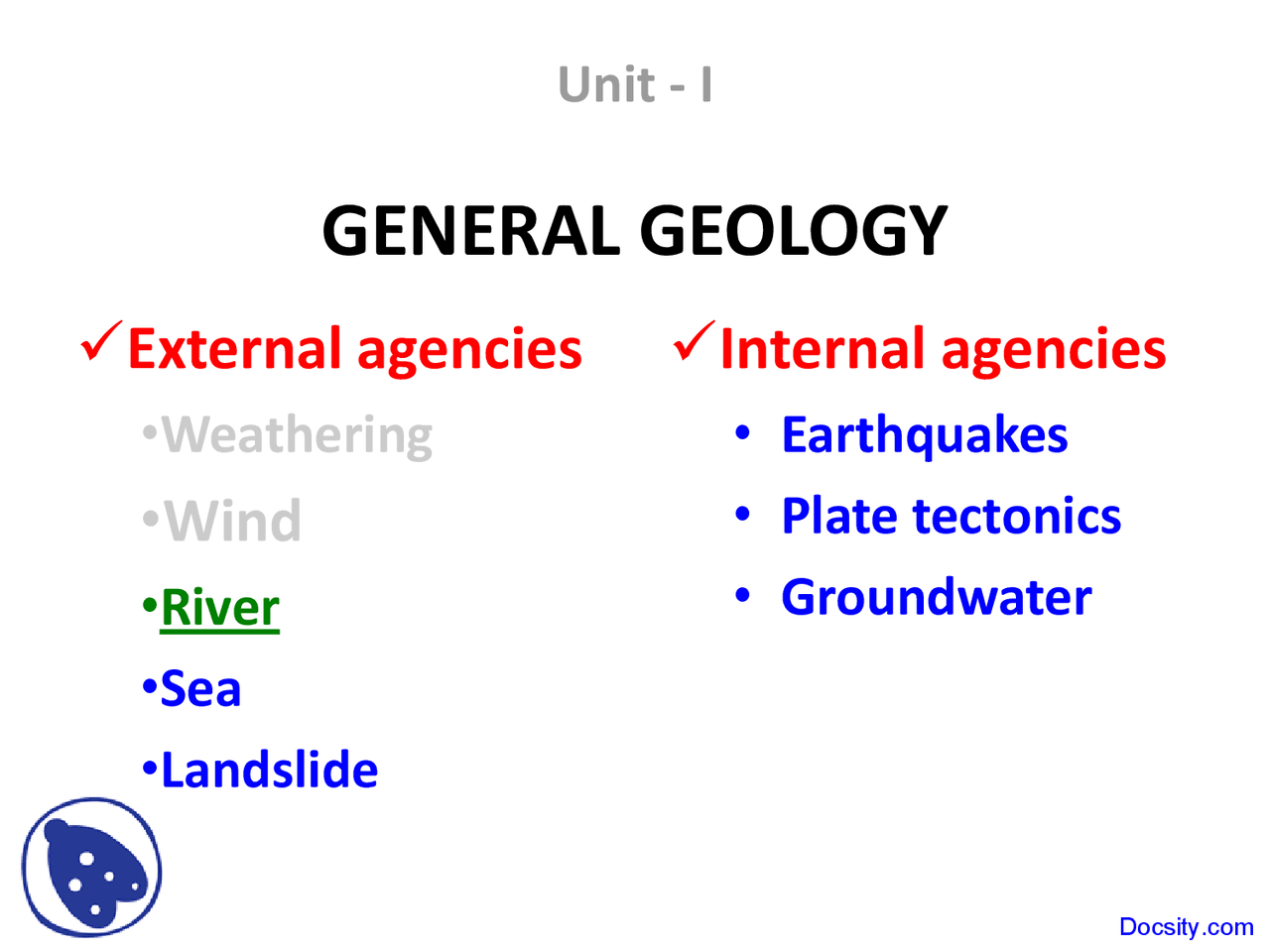 Unit - I

GENERAL GEOLOGY

✓External agencies

•Weathering

•Wind

•River

•Sea

•Landslide

✓Internal agencies

• Earthquakes

• Plate tectonics

• Groundwater

Docsity.com